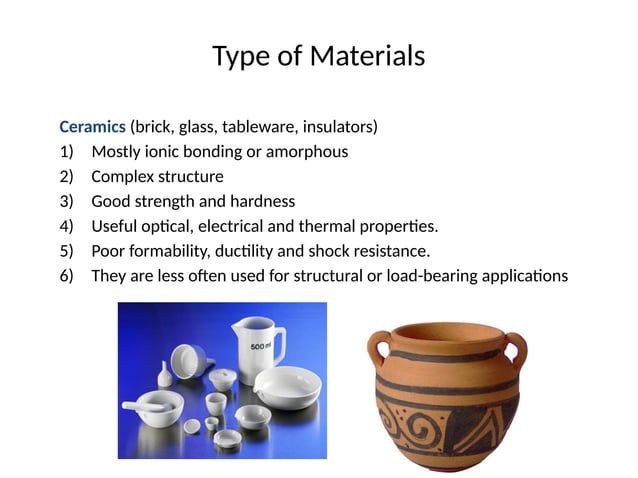 Type of Materials

Ceramics (brick, glass, tableware, insulators)
1) Mostly ionic bonding or amorphous
2) Complex structure
3) Good strength and hardness
4) Useful optical, electrical and thermal properties.
5) Poor formability, ductility and shock resistance.
6) They are less often used for structural or load-bearing applications

500 ml